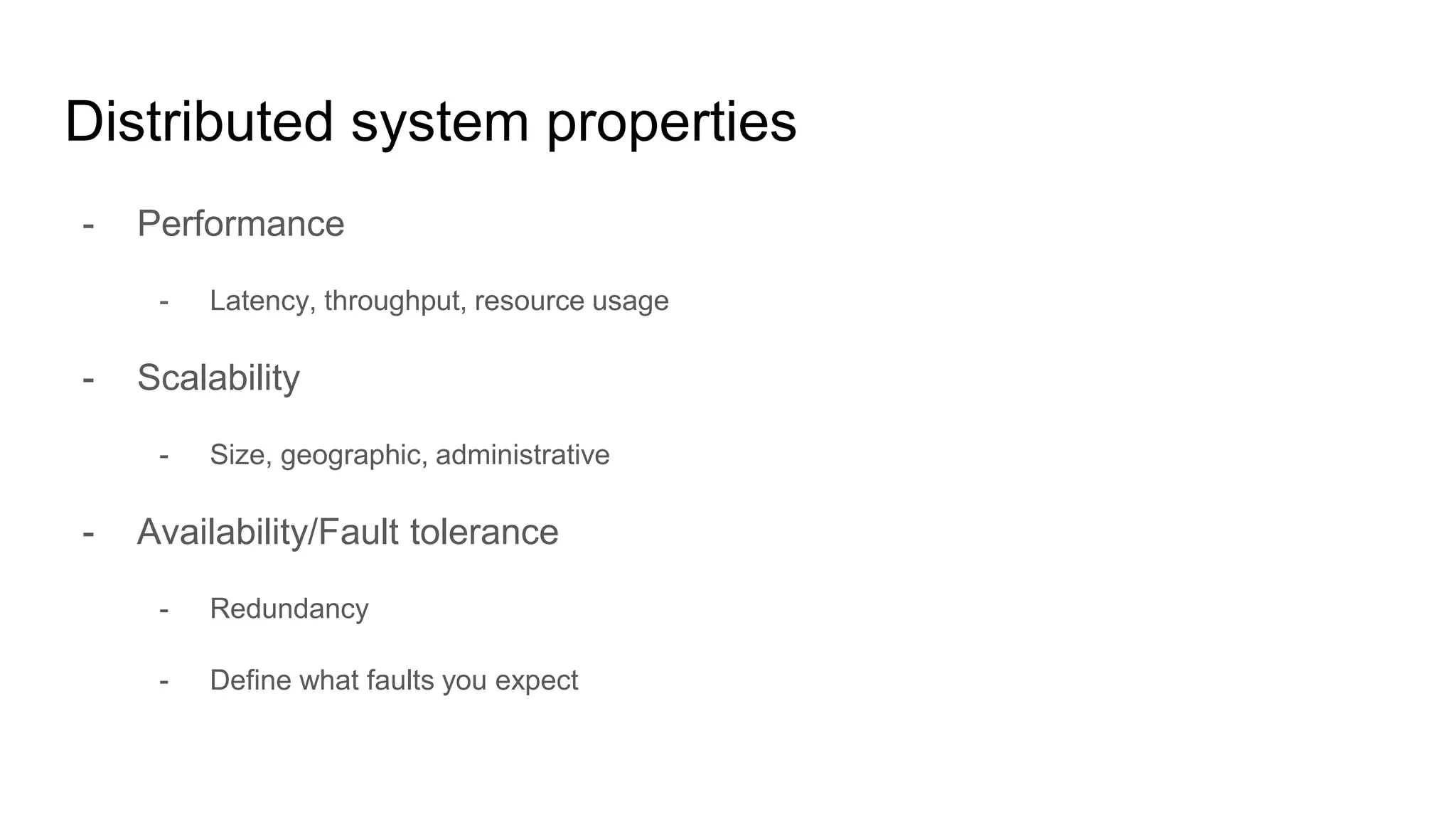 Distributed system properties

- Performance
  - Latency, throughput, resource usage
- Scalability
  - Size, geographic, administrative
- Availability/Fault tolerance
  - Redundancy
  - Define what faults you expect